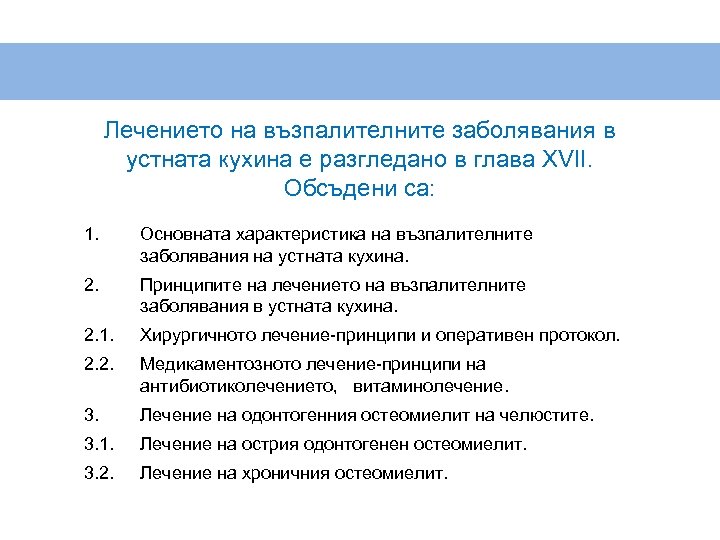 Лечението на възпалителните заболявания в устната кухина е разгледано в глава XVII. Обсъдени са:

1. Основната характеристика на възпалителните заболявания на устната кухина.

2. Принципите на лечението на възпалителните заболявания в устната кухина.

2.1. Хирургичното лечение-принципи и оперативен протокол.

2.2. Медикаментозното лечение-принципи на антибиотиколечението, витаминолечение.

3. Лечение на одонтогенния остеомиелит на челюстите.

3.1. Лечение на острия одонтогенен остеомиелит.

3.2. Лечение на хроничния остеомиелит.